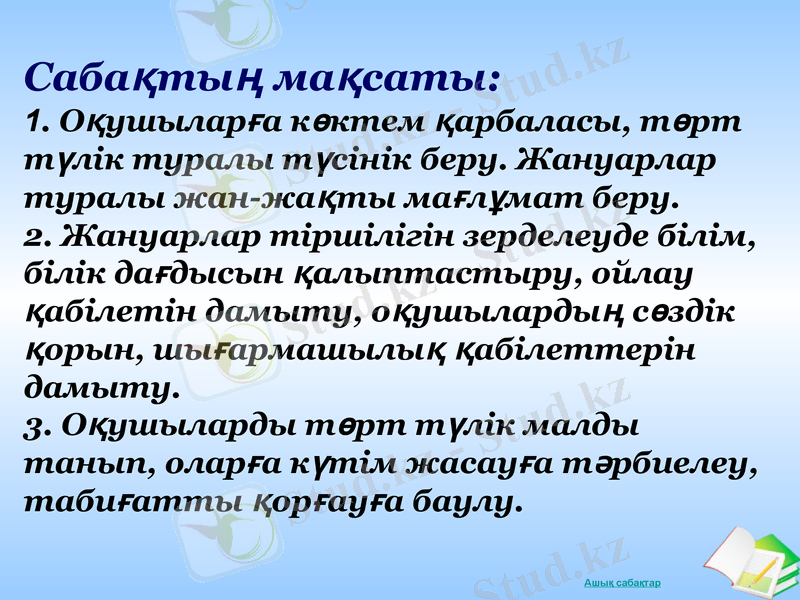 Сабақтың мақсаты:
1. Оқушыларға көктем қарбаласы, төрт түлік туралы түсінік беру. Жануарлар туралы жан-жақты мағлұмат беру.
2. Жануарлар тіршілігін зерделеуде білім, білік дағдысын қалыптастыру, ойлау қабілетін дамыту, оқушылардың сөздік қорын, шығармашылық қабілеттерін дамыту.
3. Оқушыларды төрт түлік малды танып, оларға күтім жасауға тәрбиелеу, табиғатты қорғауға баулу.

Stud.kz

Ашық сабақтар